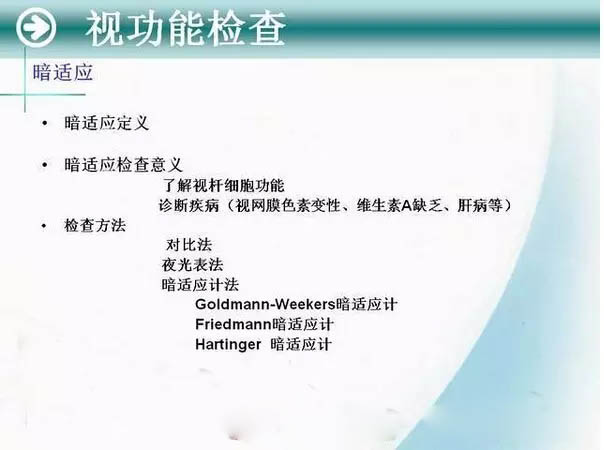 视功能检查

暗适应

• 暗适应定义

• 暗适应检查意义

了解视杆细胞功能

诊断疾病（视网膜色素变性、维生素A缺乏、肝病等）

• 检查方法

对比法

夜光表法

暗适应计法

Goldmann-Weekers暗适应计

Friedmann暗适应计

Hartinger 暗适应计